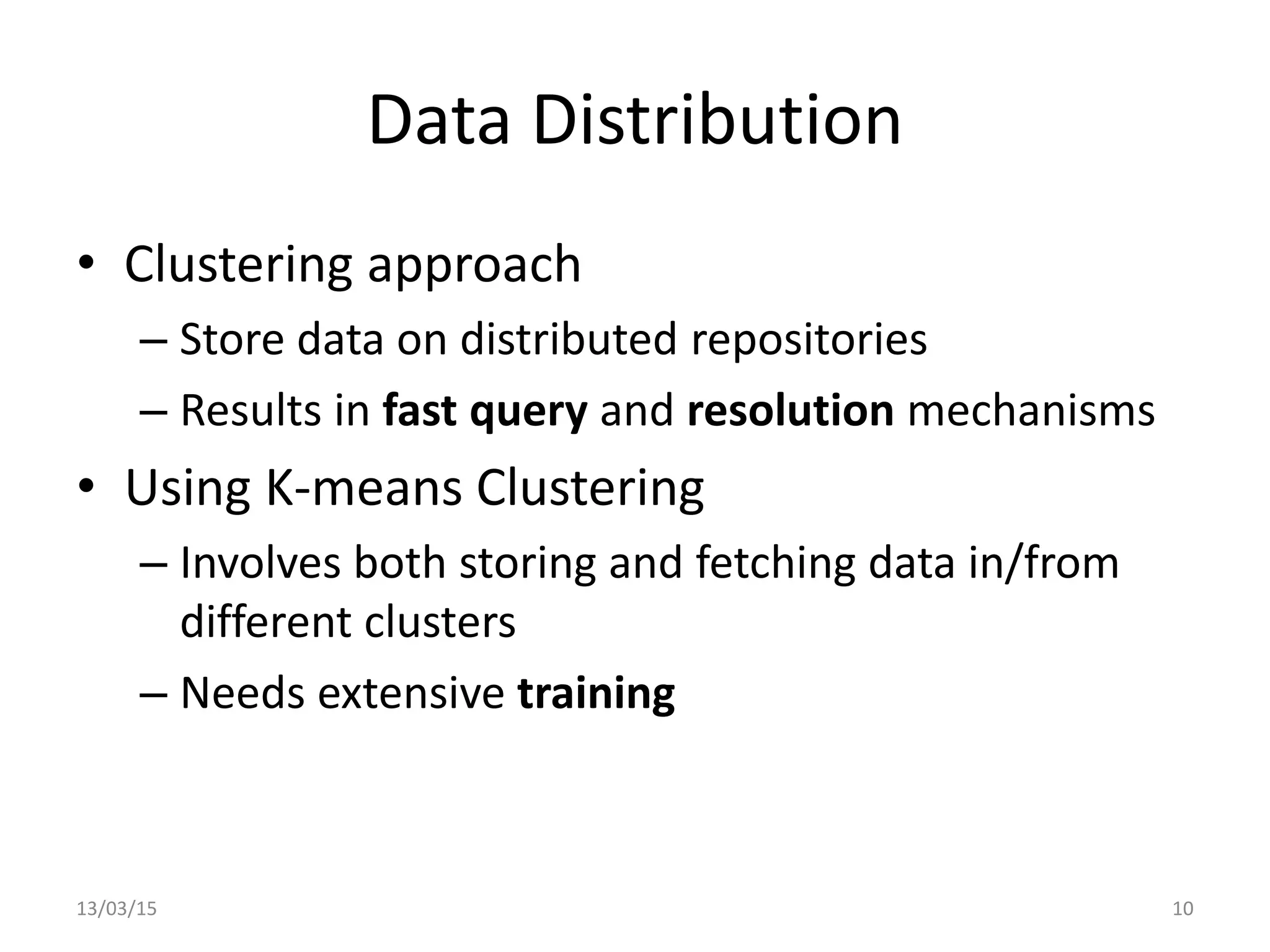 Data Distribution

• Clustering approach
 – Store data on distributed repositories
 – Results in fast query and resolution mechanisms
• Using K-means Clustering
 – Involves both storing and fetching data in/from different clusters
 – Needs extensive training

13/03/15

10